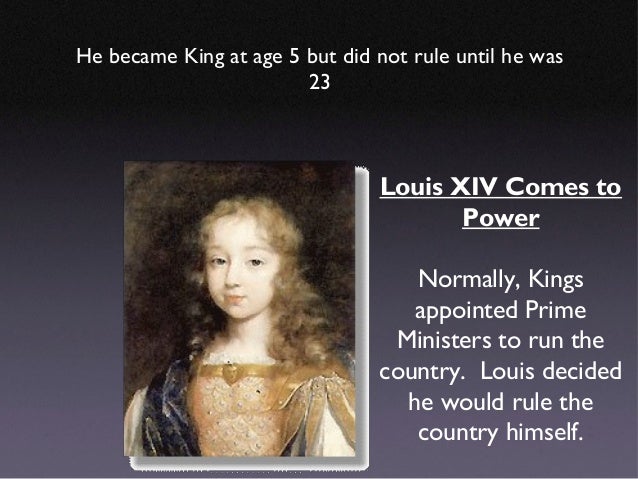 He became King at age 5 but did not rule until he was 23

Louis XIV Comes to Power

Normally, Kings appointed Prime Ministers to run the country. Louis decided he would rule the country himself.